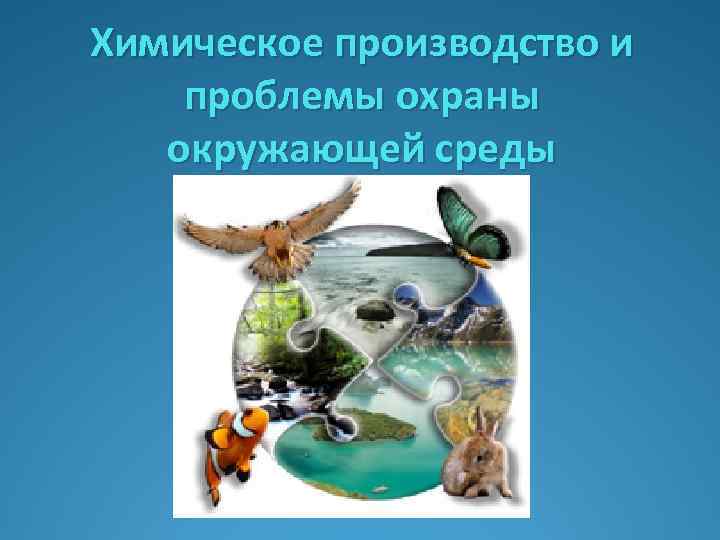 Химическое производство и проблемы охраны окружающей среды